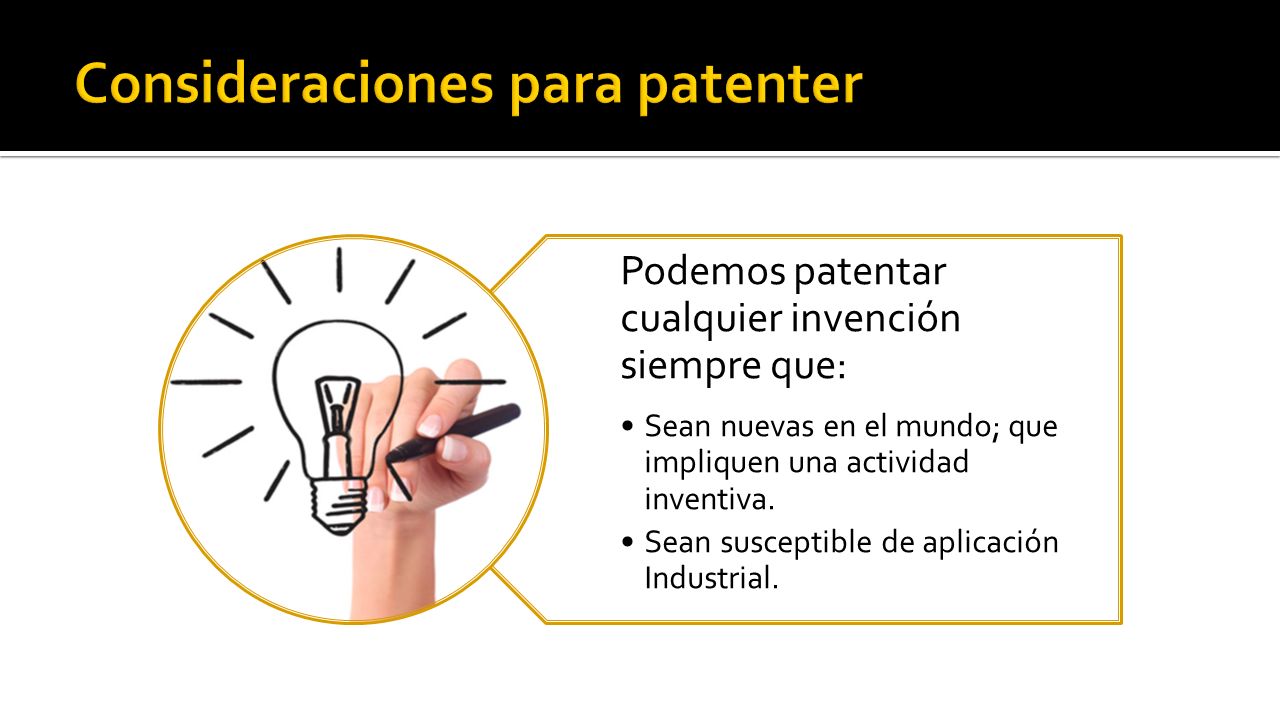 Consideraciones para patenter

Podemos patentar cualquier invención siempre que:

• Sean nuevas en el mundo; que impliquen una actividad inventiva.
• Sean susceptible de aplicación Industrial.